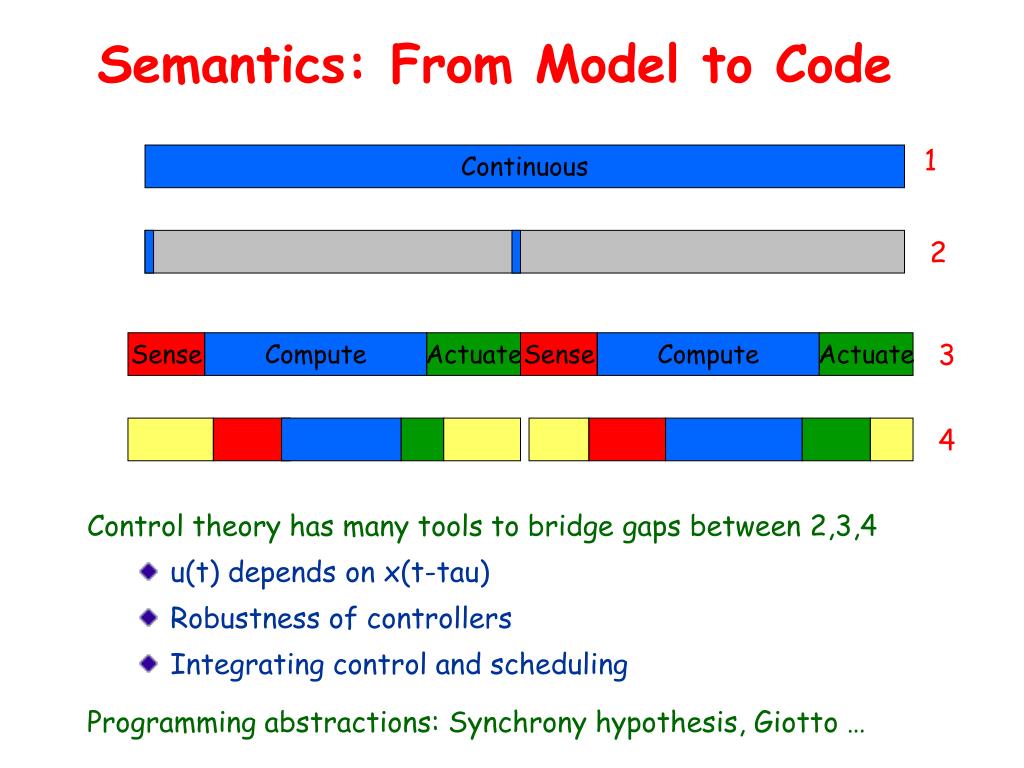 Semantics: From Model to Code

Continuous

1

2

Sense Compute Actuate Sense Compute Actuate

3

4

Control theory has many tools to bridge gaps between 2,3,4

u(t) depends on x(t-tau)

Robustness of controllers

Integrating control and scheduling

Programming abstractions: Synchrony hypothesis, Giotto …